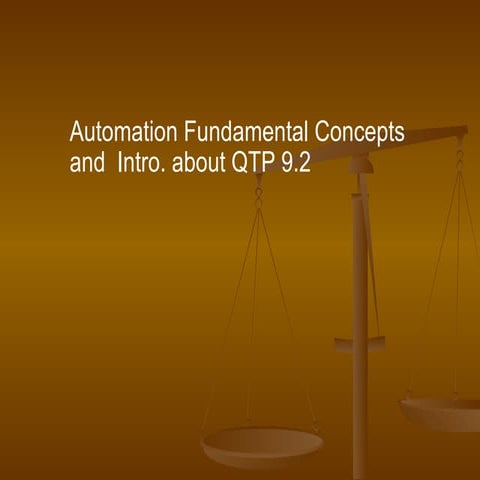 Automation Fundamental Concepts and Intro. about QTP 9.2